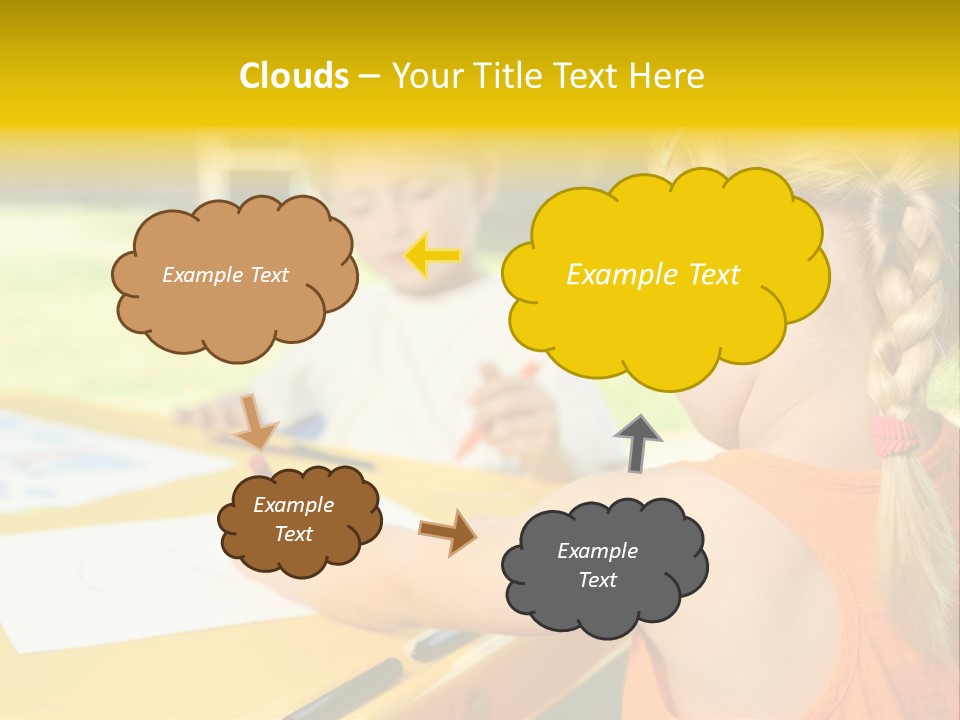 Clouds – Your Title Text Here

Example Text

Example Text

Example Text

Example Text